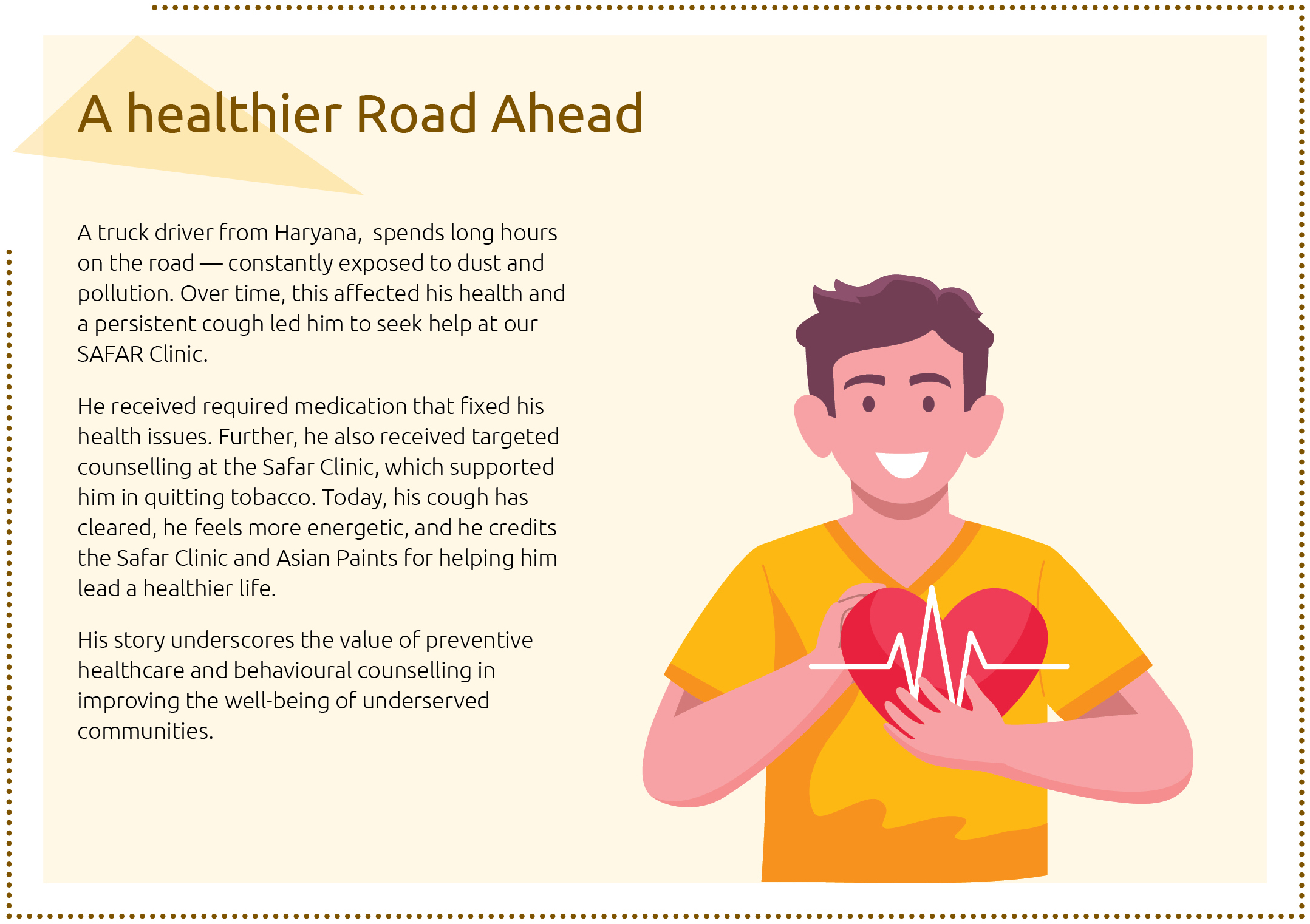 A healthier Road Ahead

A truck driver from Haryana,  spends long hours on the road — constantly exposed to dust and pollution. Over time, this affected his health and a persistent cough led him to seek help at our SAFAR Clinic.

He received required medication that fixed his health issues. Further, he also received targeted counselling at the Safar Clinic, which supported him in quitting tobacco. Today, his cough has cleared, he feels more energetic, and he credits the Safar Clinic and Asian Paints for helping him lead a healthier life.

His story underscores the value of preventive healthcare and behavioural counselling in improving the well-being of underserved communities.